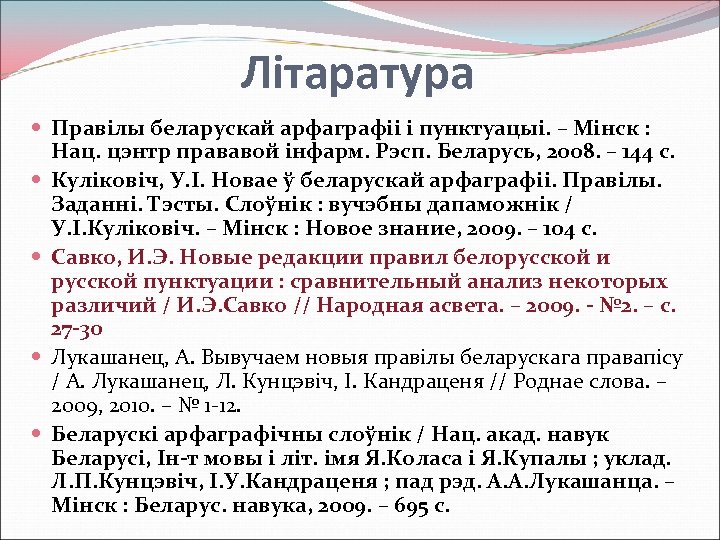 Літаратура

Правілы беларускай арфаграфіі і пунктуацыі. – Мінск : Нац. цэнтр прававой інфарм. Рэсп. Беларусь, 2008. – 144 с.

Куліковіч, У.І. Новае ў беларускай арфаграфіі. Правілы. Заданні. Тэсты. Слоўнік : вучэбны дапаможнік / У.І.Куліковіч. – Мінск : Новое знание, 2009. – 104 с.

Савко, И.Э. Новые редакции правил белорусской и русской пунктуации : сравнительный анализ некоторых различий / И.Э.Савко // Народная асвета. – 2009. - №2. – с. 27-30

Лукашанец, А. Вывучаем новыя правілы беларускага правапісу / А. Лукашанец, Л. Кунцэвіч, І. Кандраценя // Роднае слова. – 2009, 2010. – № 1-12.

Беларускі арфаграфічны слоўнік / Нац. акад. навук Беларусі, Ін-т мовы і літ. імя Я.Коласа і Я.Купалы ; уклад. Л.П.Кунцэвіч, І.У.Кандраценя ; пад рэд. А.А.Лукашанца. – Мінск : Беларус. навука, 2009. – 695 с.